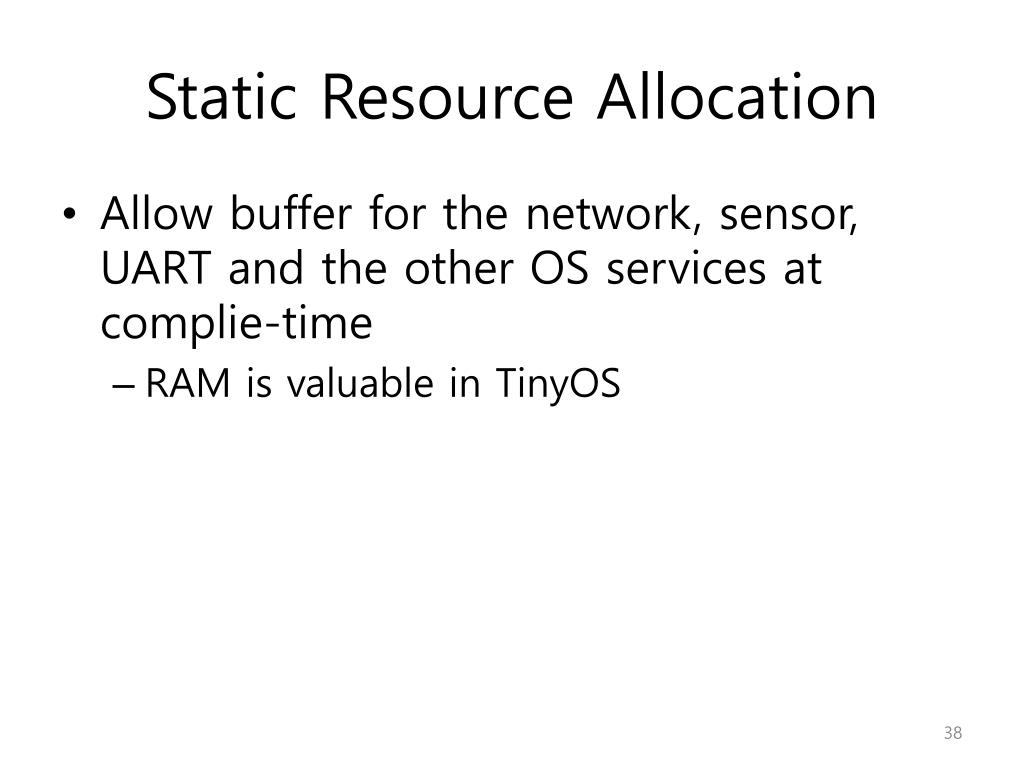 Static Resource Allocation

• Allow buffer for the network, sensor, UART and the other OS services at complie-time

– RAM is valuable in TinyOS

38